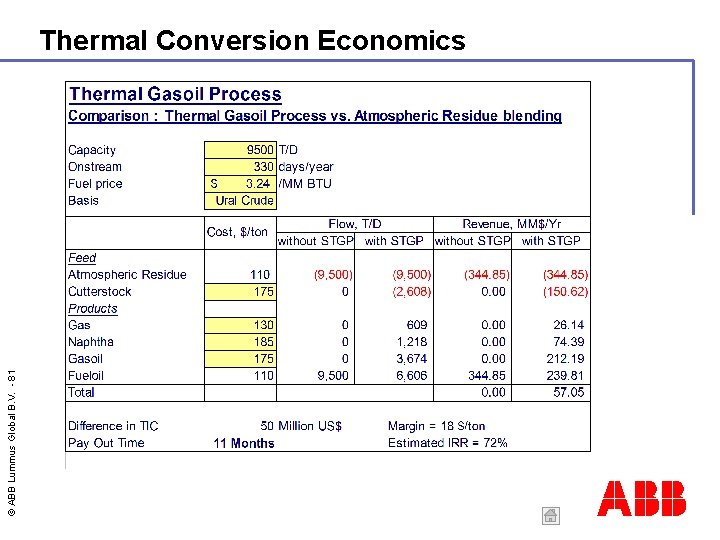 Thermal Conversion Economics

Thermal Gasoil Process

Comparison : Thermal Gasoil Process vs. Atmospheric Residue blending

| Capacity | 9500 | T/D |
|---|---|---|
| Onstream | 330 | days/year |
| Fuel price | S 3.24 | /MM BTU |
| Basis | Ural Crude | |

| | Cost, $/ton | Flow, T/D without STGP | Flow, T/D with STGP | Revenue, MM$/Yr without STGP | Revenue, MM$/Yr with STGP |
|---|---|---|---|---|---|
| Feed | | | | | |
| Atmospheric Residue | 110 | (9,500) | (9,500) | (344.85) | (344.85) |
| Cutterstock | 175 | 0 | (2,608) | 0.00 | (150.62) |
| Products | | | | | |
| Gas | 130 | 0 | 609 | 0.00 | 26.14 |
| Naphtha | 185 | 0 | 1,218 | 0.00 | 74.39 |
| Gasoil | 175 | 0 | 3,674 | 0.00 | 212.19 |
| Fueloil | 110 | 9,500 | 6,606 | 344.85 | 239.81 |
| Total | | | | 0.00 | 57.05 |

Difference in TIC 50 Million US$ Margin = 18 S/ton
Pay Out Time 11 Months Estimated IRR = 72%

© ABB Lummus Global B.V. - 81

ABB